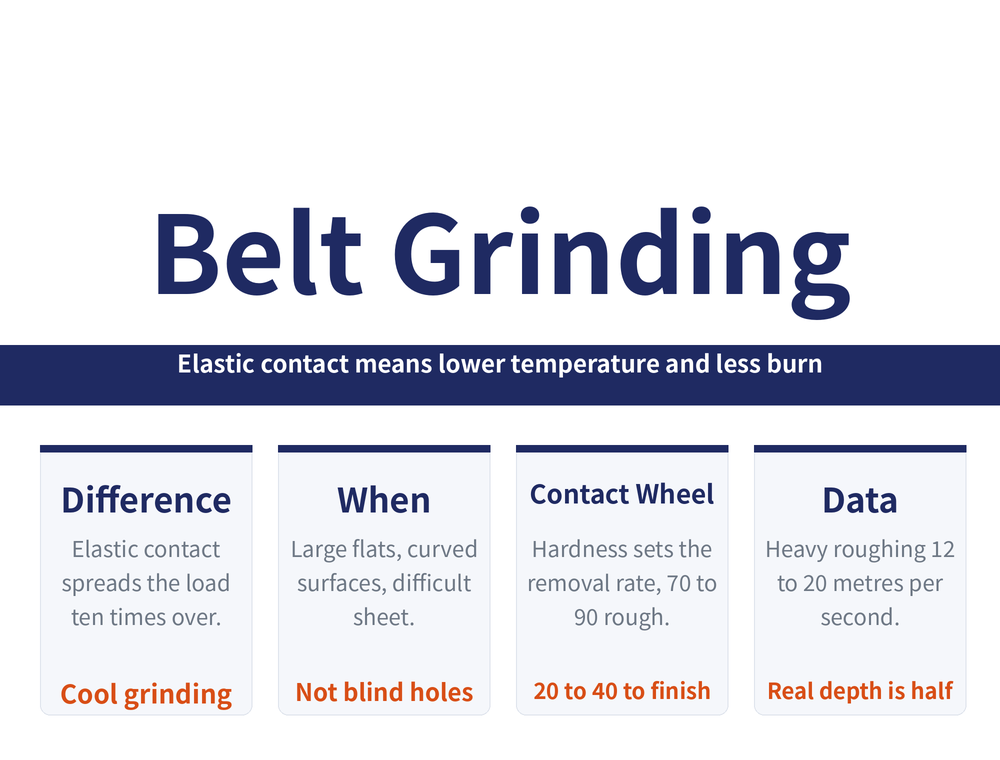 Belt Grinding

Elastic contact means lower temperature and less burn

Difference

Elastic contact spreads the load ten times over.

Cool grinding

When

Large flats, curved surfaces, difficult sheet.

Not blind holes

Contact Wheel

Hardness sets the removal rate, 70 to 90 rough.

20 to 40 to finish

Data

Heavy roughing 12 to 20 metres per second.

Real depth is half